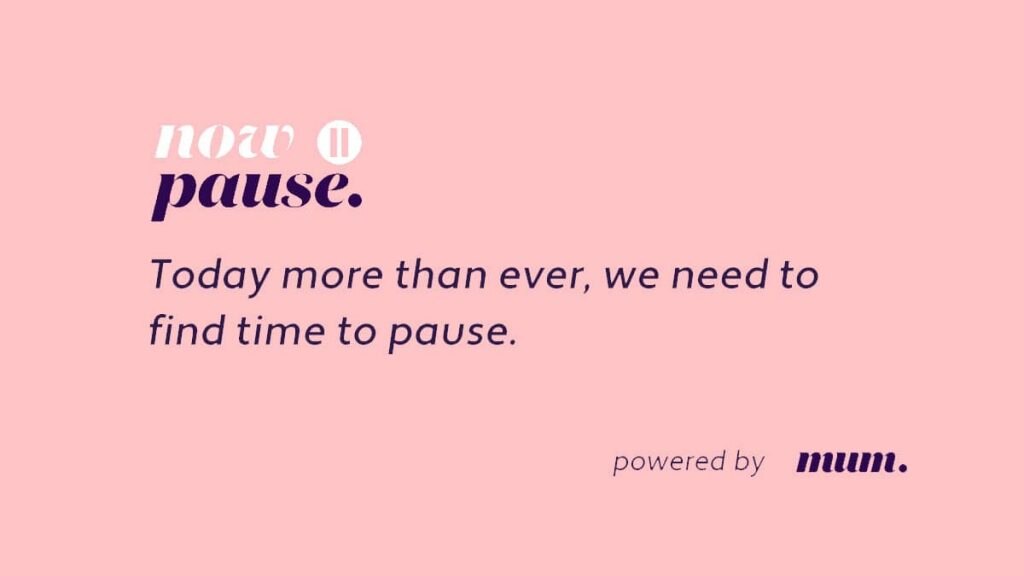 now
pause.

Today more than ever, we need to find time to pause.

powered by mum.